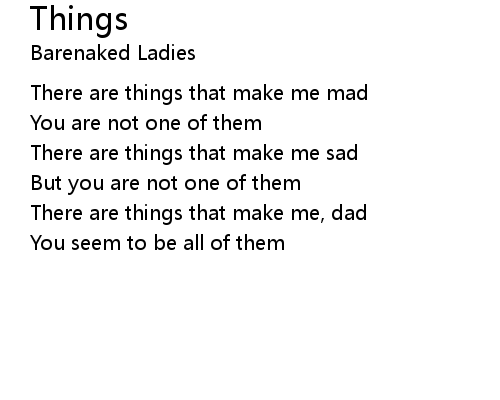 Things
Barenaked Ladies

There are things that make me mad
You are not one of them
There are things that make me sad
But you are not one of them
There are things that make me, dad
You seem to be all of them